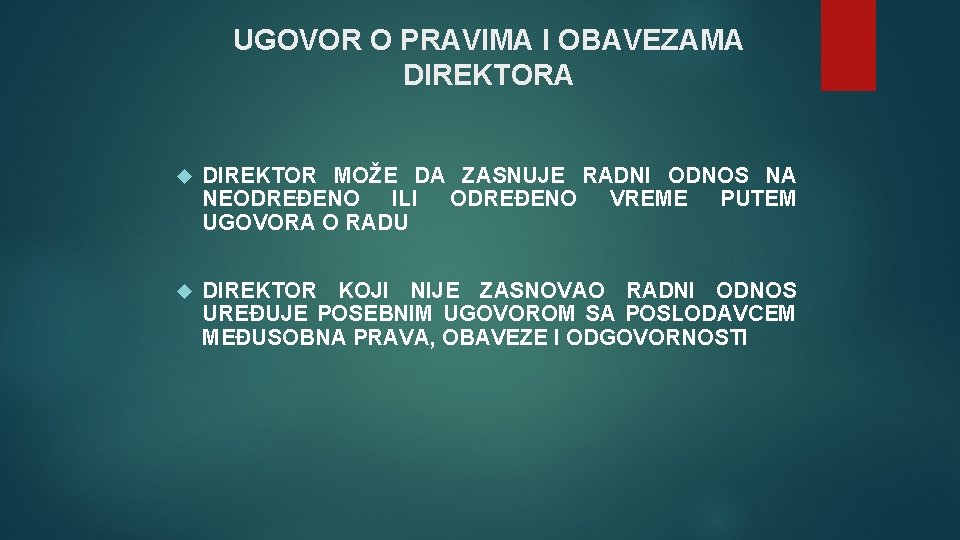 UGOVOR O PRAVIMA I OBAVEZAMA DIREKTORA

DIREKTOR MOŽE DA ZASNUJE RADNI ODNOS NA NEODREĐENO ILI ODREĐENO VREME PUTEM UGOVORA O RADU

DIREKTOR KOJI NIJE ZASNOVAO RADNI ODNOS UREĐUJE POSEBNIM UGOVOROM SA POSLODAVCEM MEĐUSOBNA PRAVA, OBAVEZE I ODGOVORNOSTI